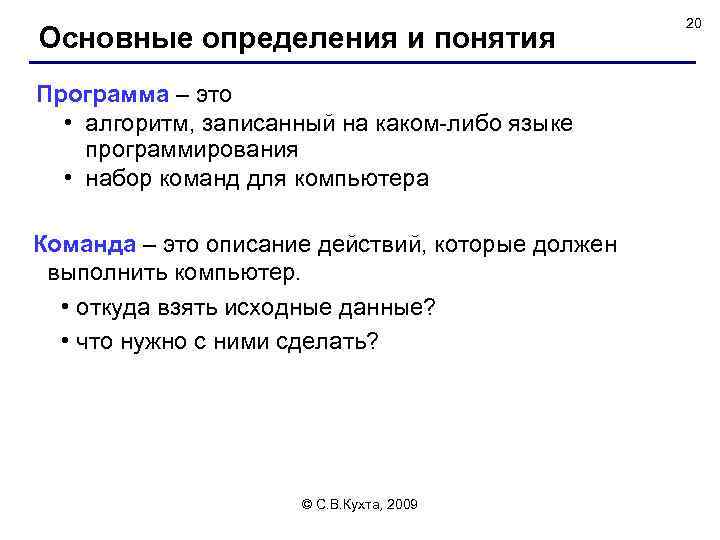 20

Основные определения и понятия

Программа – это

• алгоритм, записанный на каком-либо языке программирования

• набор команд для компьютера

Команда – это описание действий, которые должен выполнить компьютер.

• откуда взять исходные данные?

• что нужно с ними сделать?

© С.В.Кухта, 2009